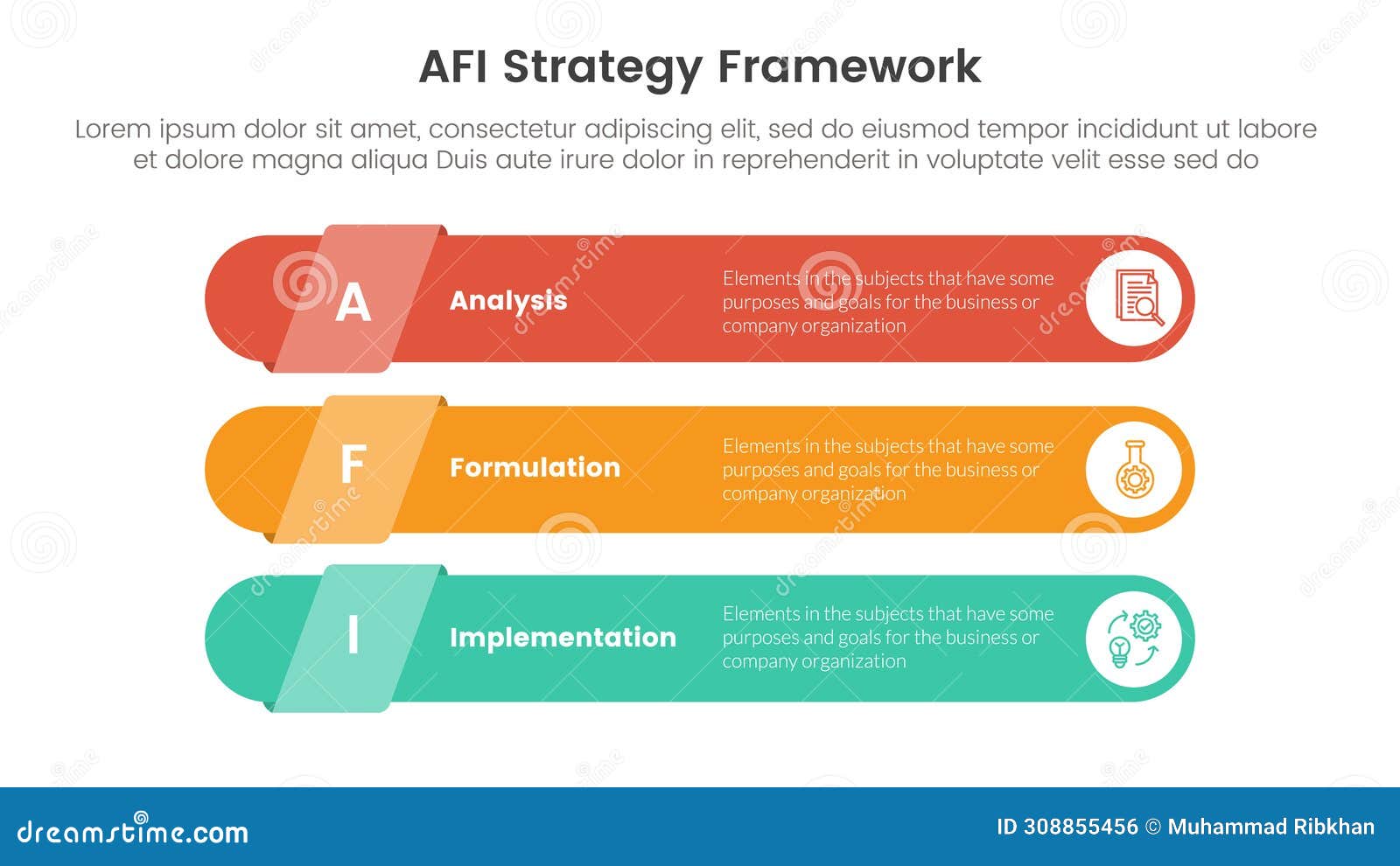 AFI Strategy Framework

Lorem ipsum dolor sit amet, consectetur adipiscing elit, sed do eiusmod tempor incididunt ut labore et dolore magna aliqua Duis aute irure dolor in reprehenderit in voluptate velit esse sed do

A Analysis

Elements in the subjects that have some purposes and goals for the business or company organization

F Formulation

Elements in the subjects that have some purposes and goals for the business or company organization

I Implementation

Elements in the subjects that have some purposes and goals for the business or company organization

dreamstime.com

ID 308855456 © Muhammad Ribkhan